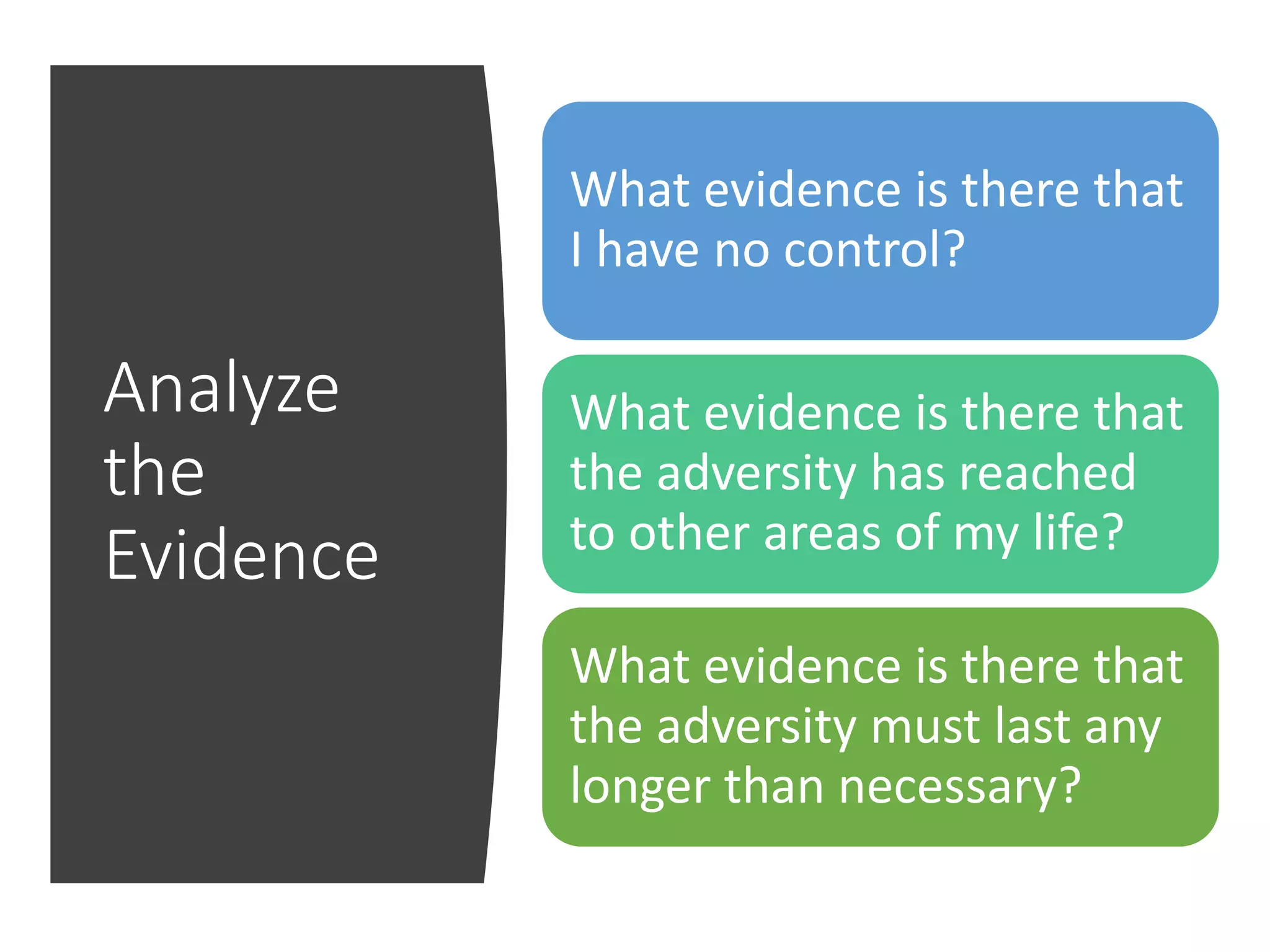 Analyze the Evidence

What evidence is there that I have no control?

What evidence is there that the adversity has reached to other areas of my life?

What evidence is there that the adversity must last any longer than necessary?